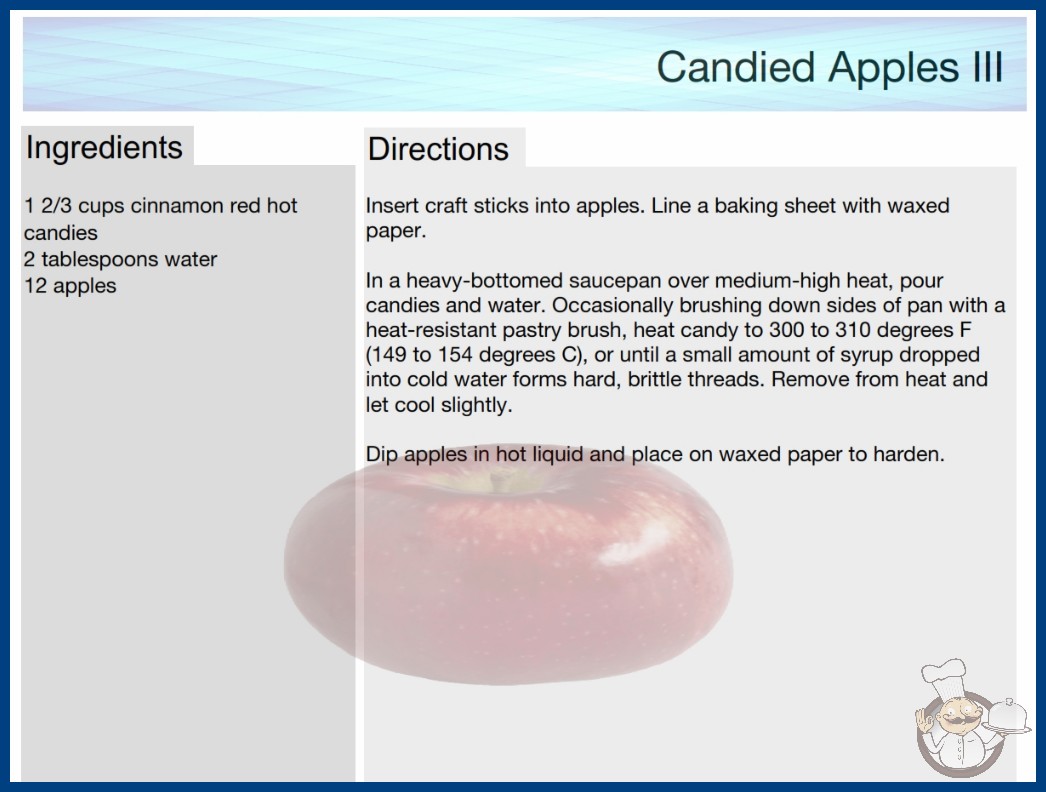 Candied Apples III

Ingredients

1 2/3 cups cinnamon red hot candies
2 tablespoons water
12 apples

Directions

Insert craft sticks into apples. Line a baking sheet with waxed paper.

In a heavy-bottomed saucepan over medium-high heat, pour candies and water. Occasionally brushing down sides of pan with a heat-resistant pastry brush, heat candy to 300 to 310 degrees F (149 to 154 degrees C), or until a small amount of syrup dropped into cold water forms hard, brittle threads. Remove from heat and let cool slightly.

Dip apples in hot liquid and place on waxed paper to harden.